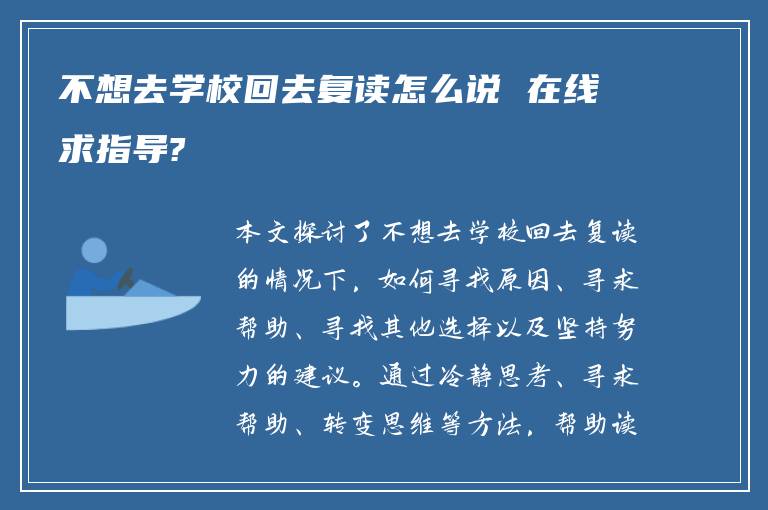 不想去学校回去复读怎么说 在线求指导?

本文探讨了不想去学校回去复读的情况下，如何寻找原因、寻求帮助、寻找其他选择以及坚持努力的建议。通过冷静思考、寻求帮助、转变思维等方法，帮助读